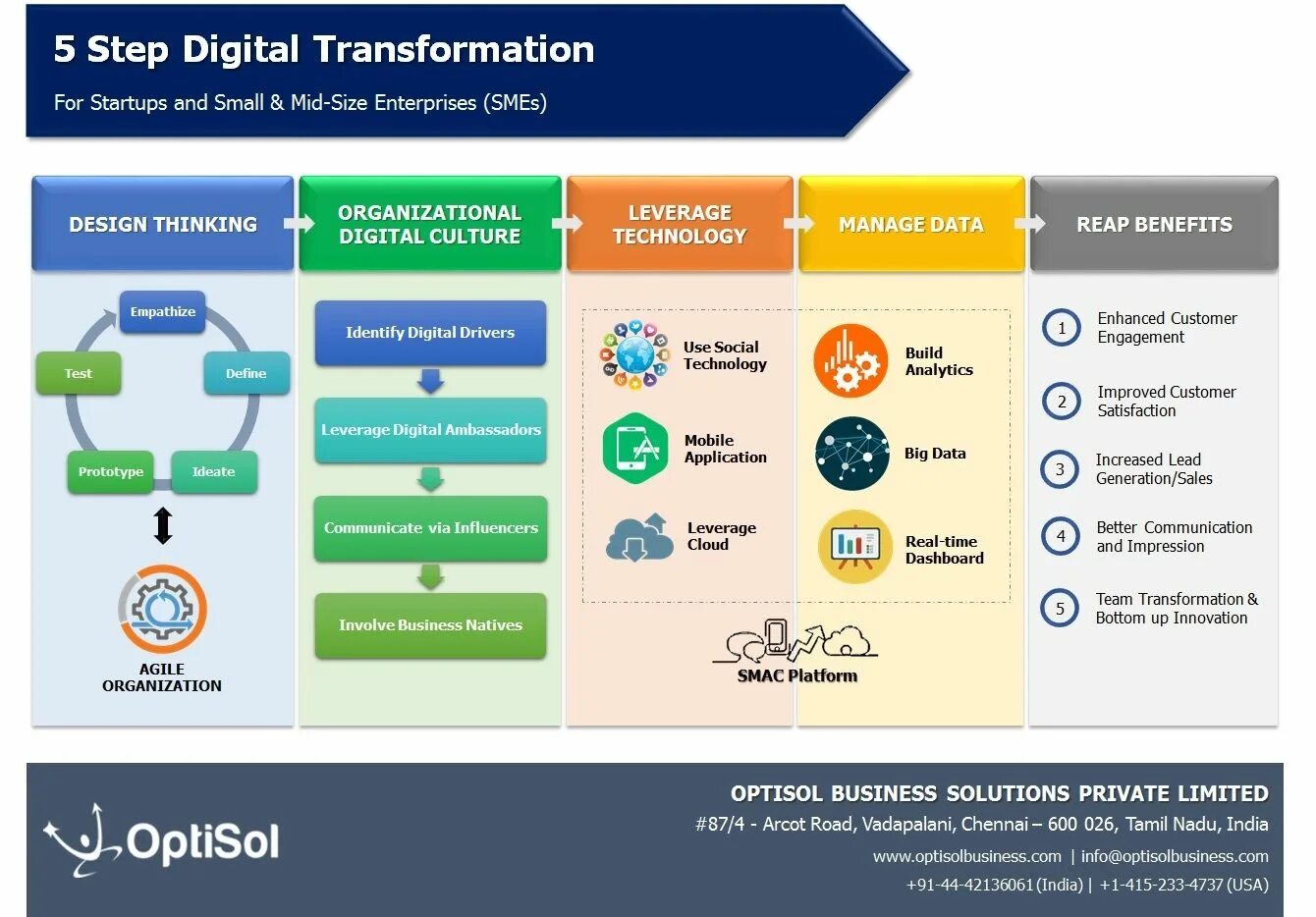 5 Step Digital Transformation

For Startups and Small & Mid-Size Enterprises (SMEs)

DESIGN THINKING

Empathize

Define

Ideate

Prototype

Test

AGILE ORGANIZATION

ORGANIZATIONAL DIGITAL CULTURE

Identify Digital Drivers

Leverage Digital Ambassadors

Communicate via Influencers

Involve Business Natives

LEVERAGE TECHNOLOGY

Use Social Technology

Mobile Application

Leverage Cloud

MANAGE DATA

Build Analytics

Big Data

Real-time Dashboard

SMAC Platform

REAP BENEFITS

1 Enhanced Customer Engagement

2 Improved Customer Satisfaction

3 Increased Lead Generation/Sales

4 Better Communication and Impression

5 Team Transformation & Bottom up Innovation

OptiSol

OPTISOL BUSINESS SOLUTIONS PRIVATE LIMITED

#87/4 - Arcot Road, Vadapalani, Chennai – 600 026, Tamil Nadu, India

www.optisolbusiness.com | info@optisolbusiness.com

+91-44-42136061 (India) | +1-415-233-4737 (USA)